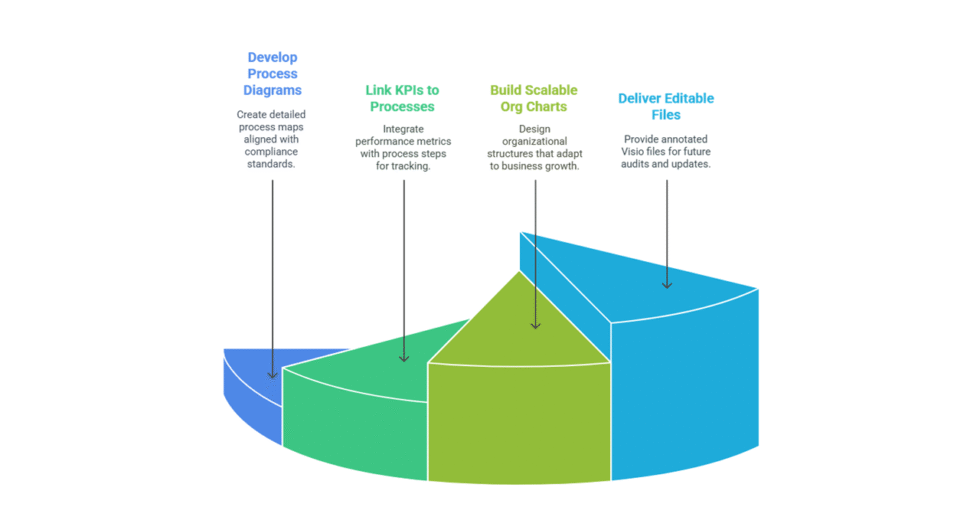 Develop Process Diagrams

Create detailed process maps aligned with compliance standards.

Link KPIs to Processes

Integrate performance metrics with process steps for tracking.

Build Scalable Org Charts

Design organizational structures that adapt to business growth.

Deliver Editable Files

Provide annotated Visio files for future audits and updates.